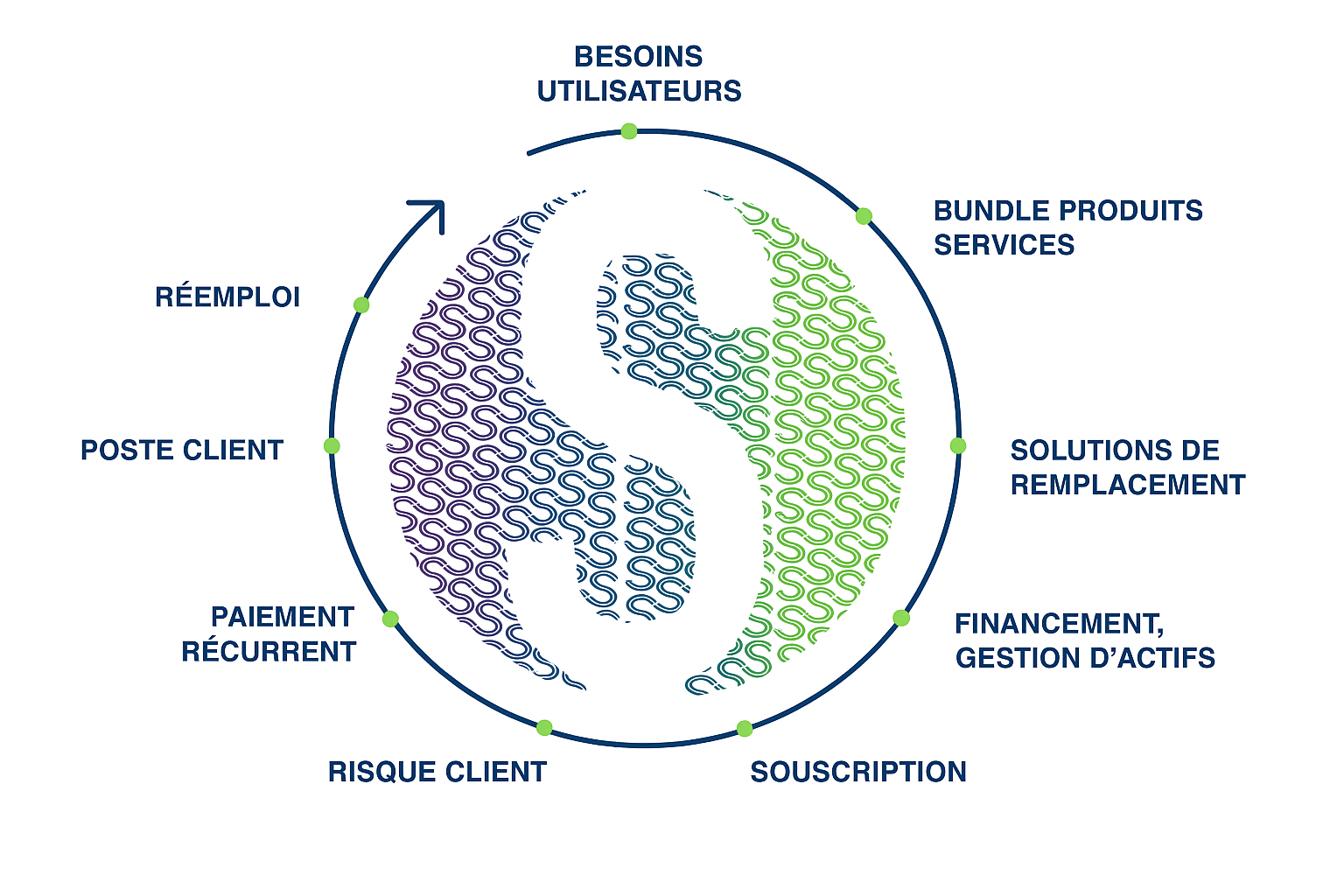 BESOINS UTILISATEURS

BUNDLE PRODUITS SERVICES

SOLUTIONS DE REMPLACEMENT

FINANCEMENT, GESTION D'ACTIFS

SOUSCRIPTION

RISQUE CLIENT

PAIEMENT RÉCURRENT

POSTE CLIENT

RÉEMPLOI